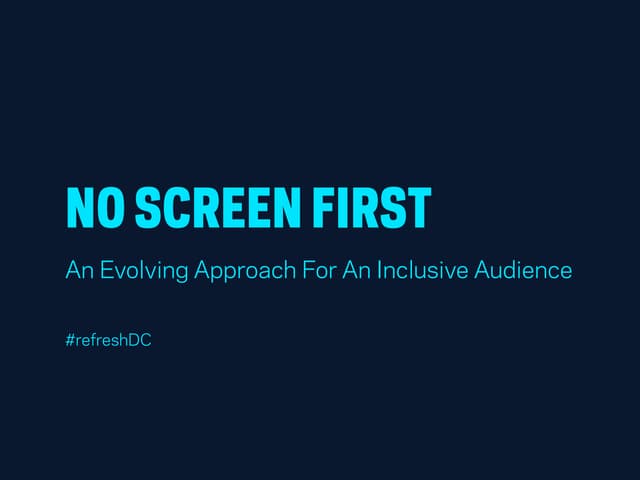 NO SCREEN FIRST

An Evolving Approach For An Inclusive Audience

#refreshDC